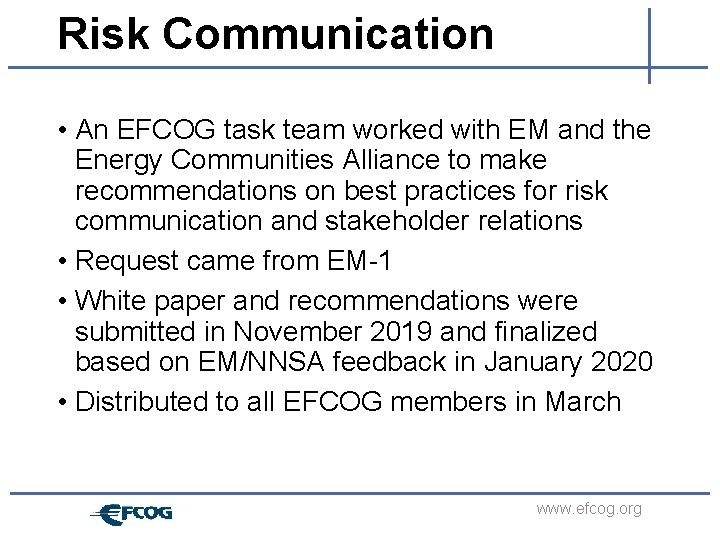 Risk Communication

• An EFCOG task team worked with EM and the Energy Communities Alliance to make recommendations on best practices for risk communication and stakeholder relations

• Request came from EM-1

• White paper and recommendations were submitted in November 2019 and finalized based on EM/NNSA feedback in January 2020

• Distributed to all EFCOG members in March

EFCOG

www.efcog.org